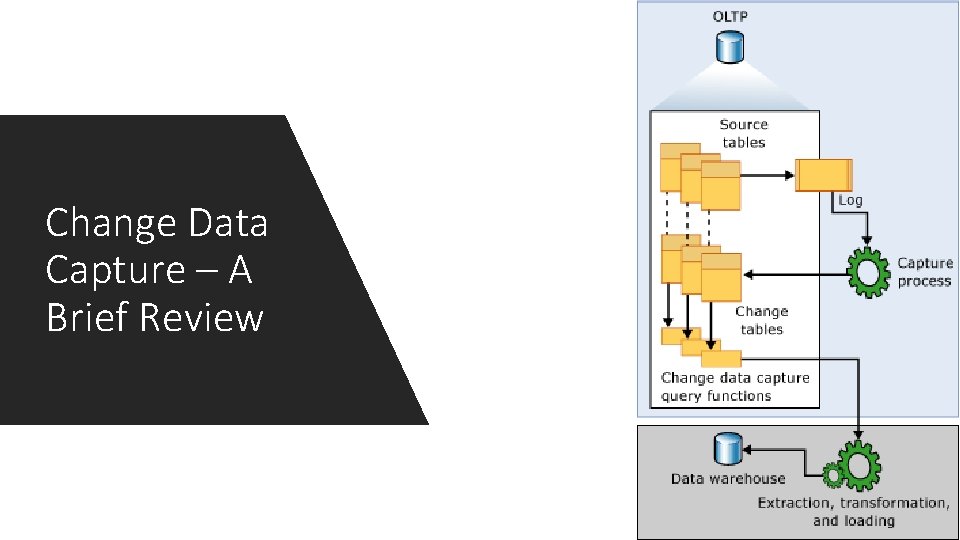 Change Data Capture – A Brief Review

OLTP

Source tables

Log

Capture process

Change tables

Change data capture query functions

Data warehouse

Extraction, transformation, and loading